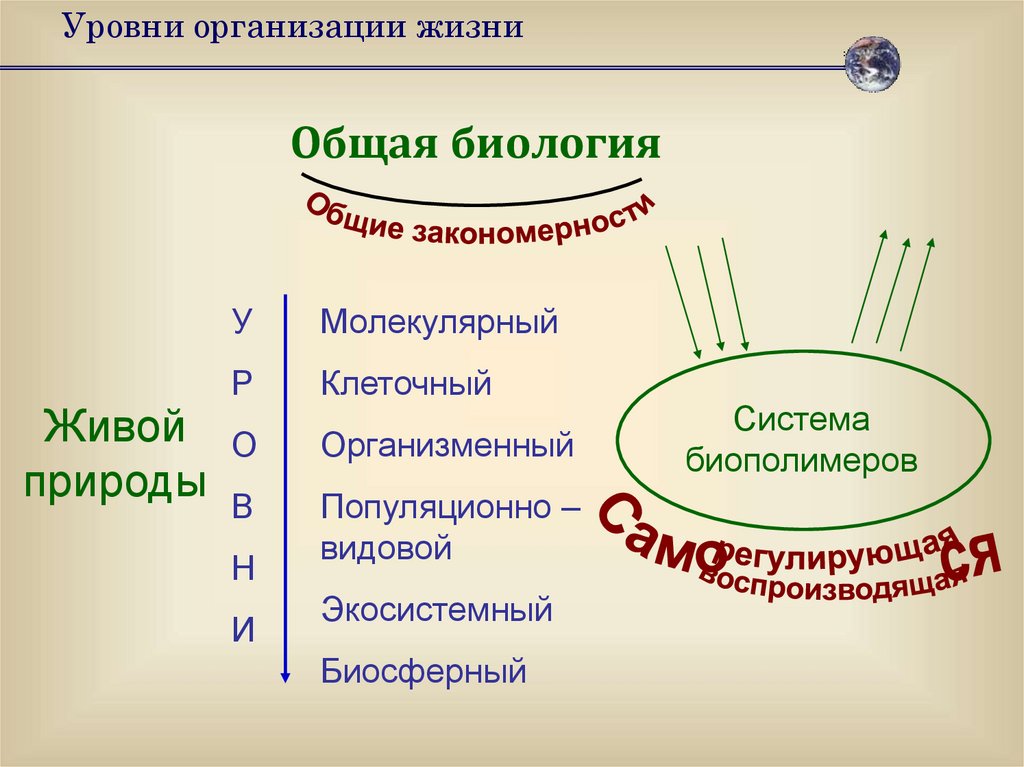 Уровни организации жизни

Общая биология

Общие закономерности

Живой природы

У
Р
О
В
Н
И

Молекулярный

Клеточный

Организменный

Популяционно – видовой

Экосистемный

Биосферный

Система биополимеров

Само регулирующая воспроизводящая ся